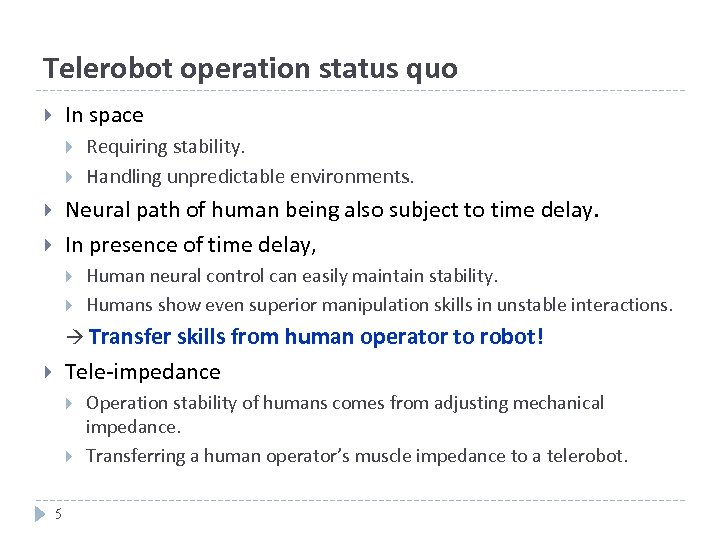 Telerobot operation status quo

In space

Requiring stability.

Handling unpredictable environments.

Neural path of human being also subject to time delay.

In presence of time delay,

Human neural control can easily maintain stability.

Humans show even superior manipulation skills in unstable interactions.

→ Transfer skills from human operator to robot!

Tele-impedance

Operation stability of humans comes from adjusting mechanical impedance.

Transferring a human operator's muscle impedance to a telerobot.

5